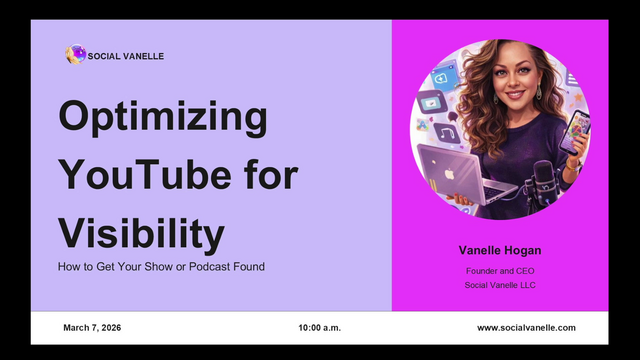 SOCIAL VANELLE

Optimizing YouTube for Visibility

How to Get Your Show or Podcast Found

Vanelle Hogan

Founder and CEO

Social Vanelle LLC

March 7, 2026

10:00 a.m.

www.socialvanelle.com